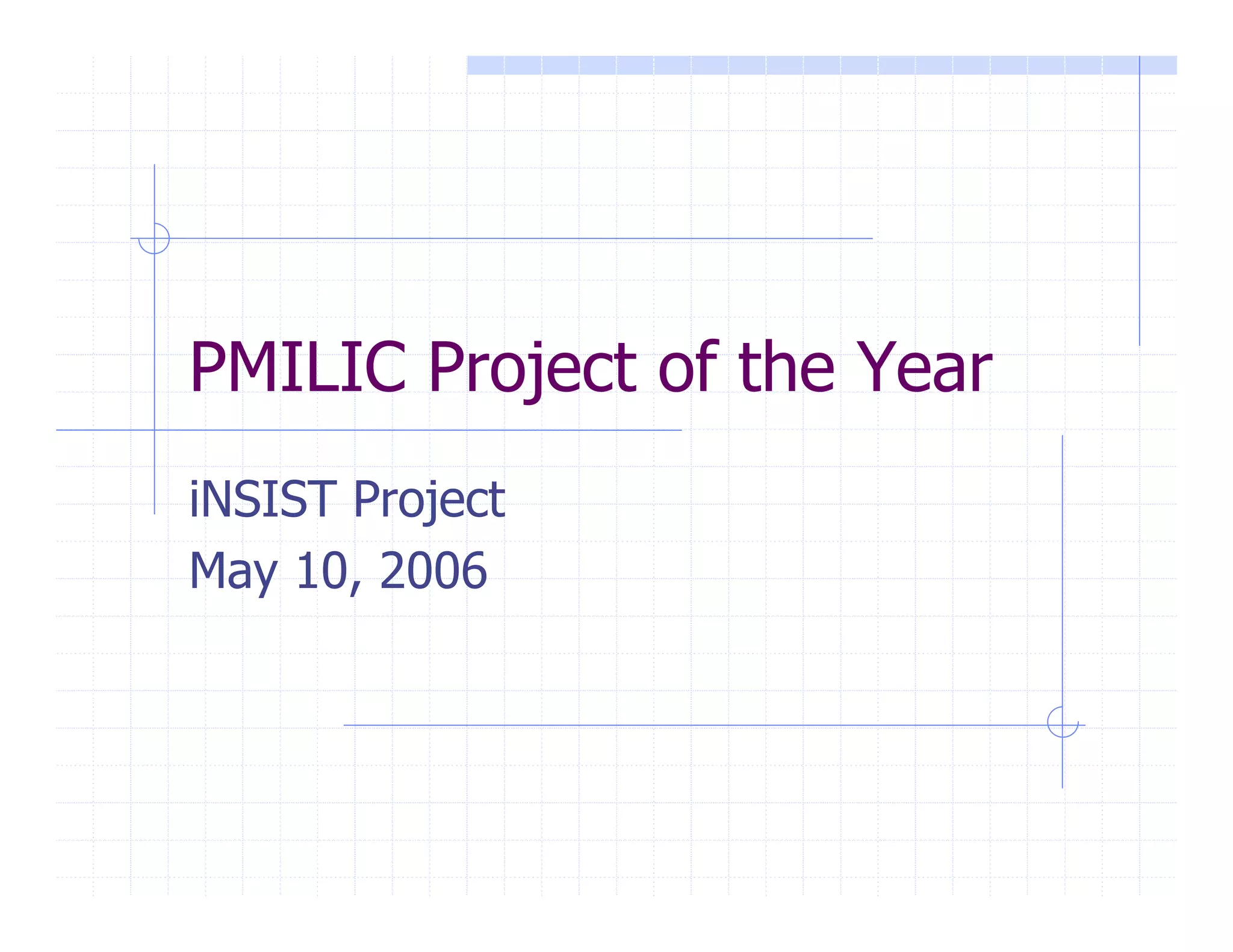 PMILIC Project of the Year

iNSIST Project
May 10, 2006